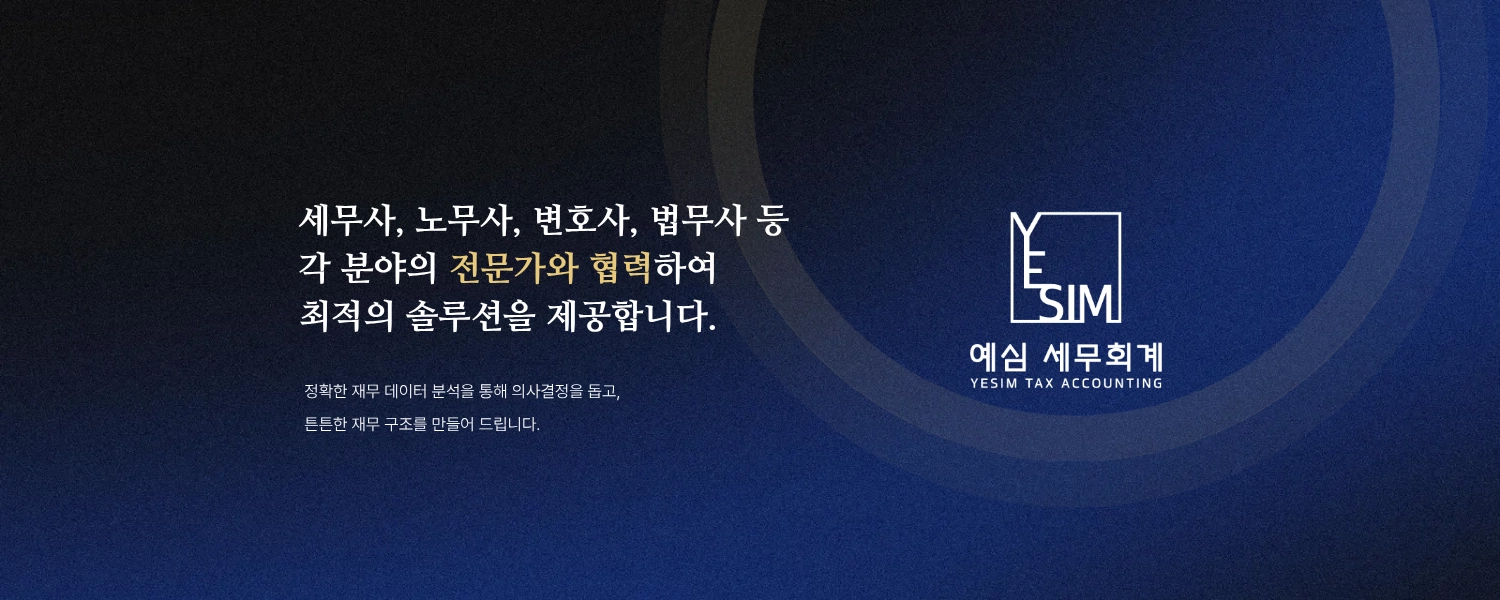 세무사, 노무사, 변호사, 법무사 등
각 분야의 전문가와 협력하여
최적의 솔루션을 제공합니다.

정확한 재무 데이터 분석을 통해 의사결정을 돕고,
튼튼한 재무 구조를 만들어 드립니다.

YESIM

예심 세무회계
YESIM TAX ACCOUNTING